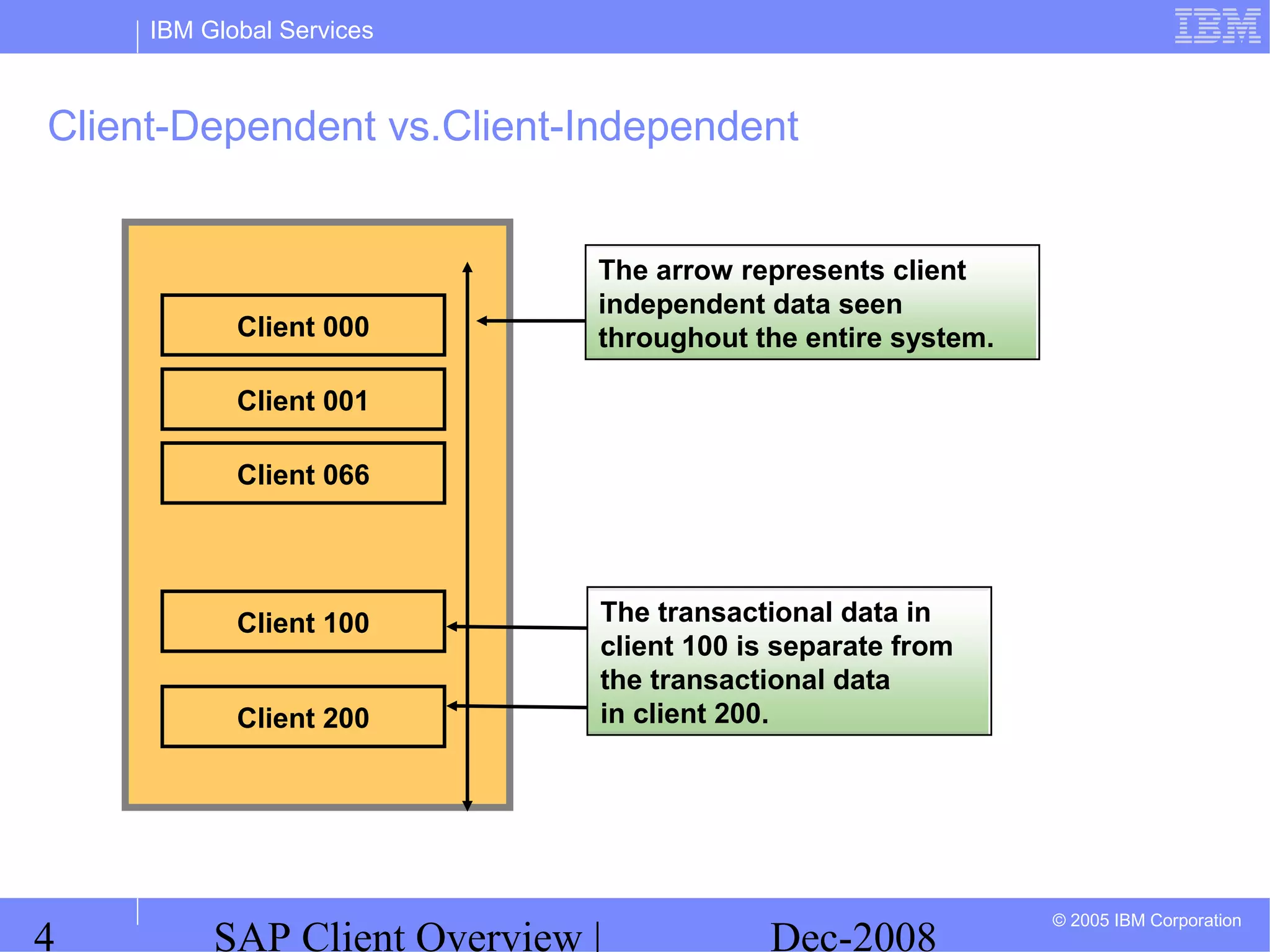 IBM Global Services

IBM

Client-Dependent vs.Client-Independent

Client 000

Client 001

Client 066

Client 100

Client 200

The arrow represents client independent data seen throughout the entire system.

The transactional data in client 100 is separate from the transactional data in client 200.

4

SAP Client Overview |

Dec-2008

© 2005 IBM Corporation